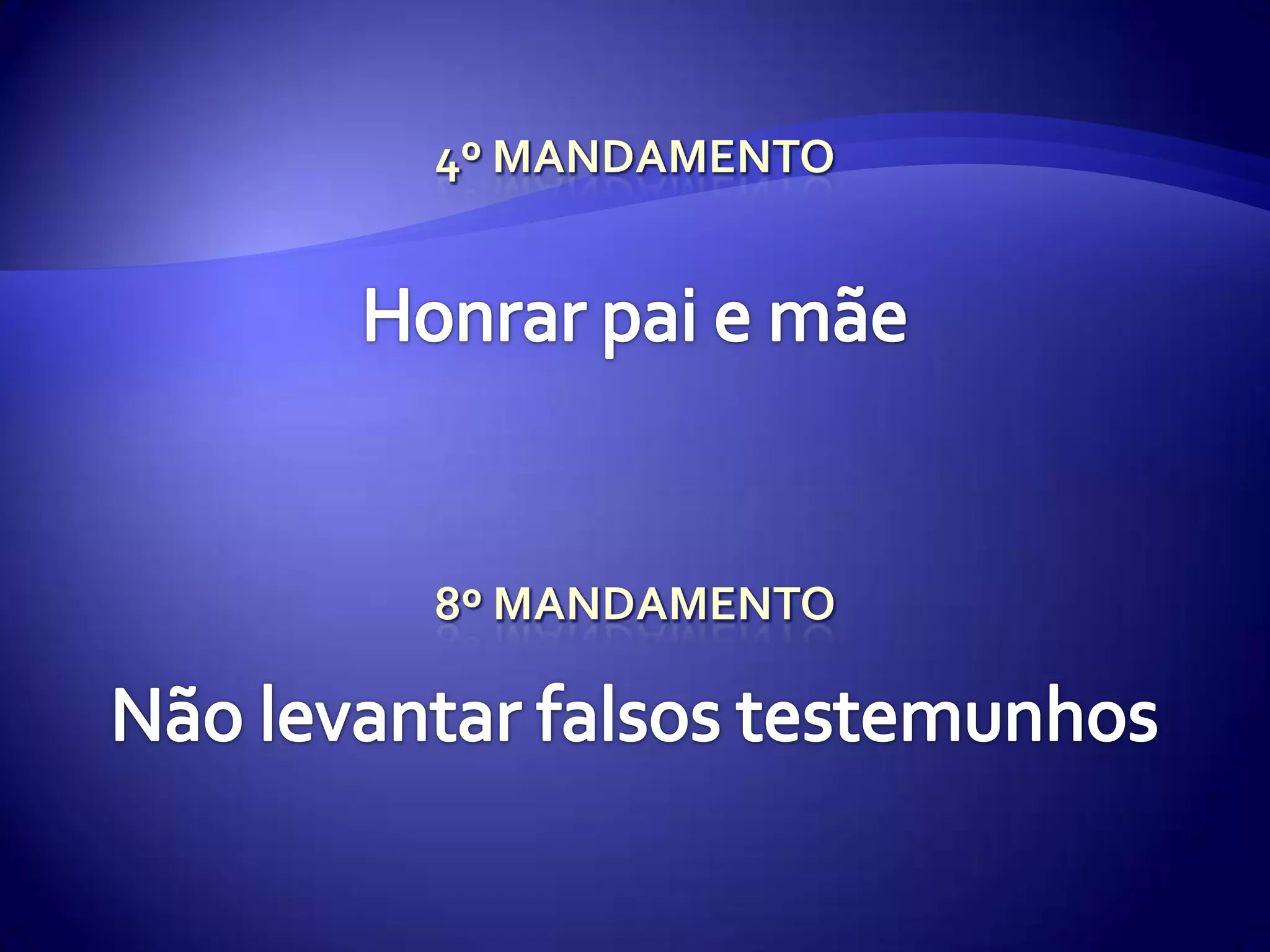 4º MANDAMENTO

Honrar pai e mãe

8º MANDAMENTO

Não levantar falsos testemunhos